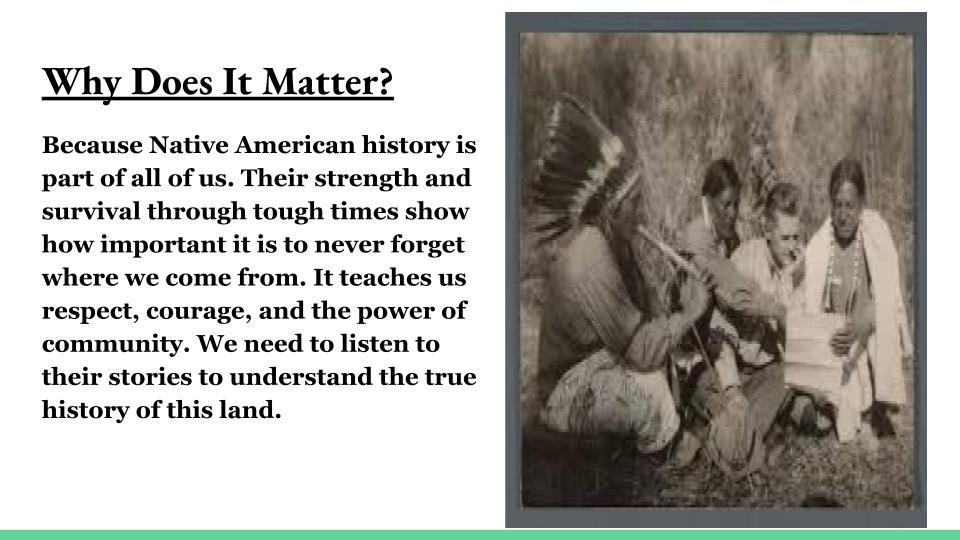 Why Does It Matter?

Because Native American history is part of all of us. Their strength and survival through tough times show how important it is to never forget where we come from. It teaches us respect, courage, and the power of community. We need to listen to their stories to understand the true history of this land.